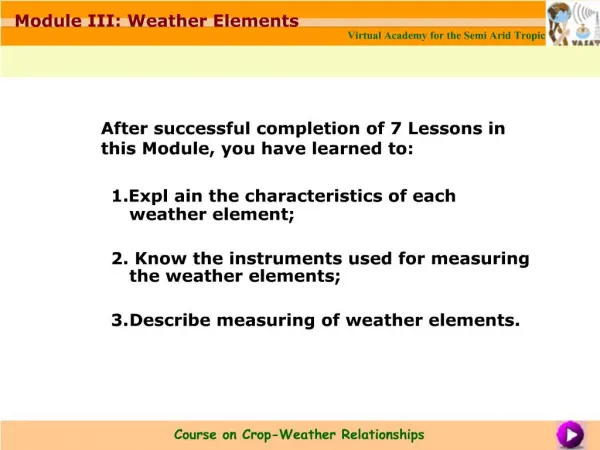 Module III: Weather Elements

Virtual Academy for the Semi Arid Tropic

VASAT

After successful completion of 7 Lessons in this Module, you have learned to:

1.Expl ain the characteristics of each weather element;

2. Know the instruments used for measuring the weather elements;

3.Describe measuring of weather elements.

Course on Crop-Weather Relationships